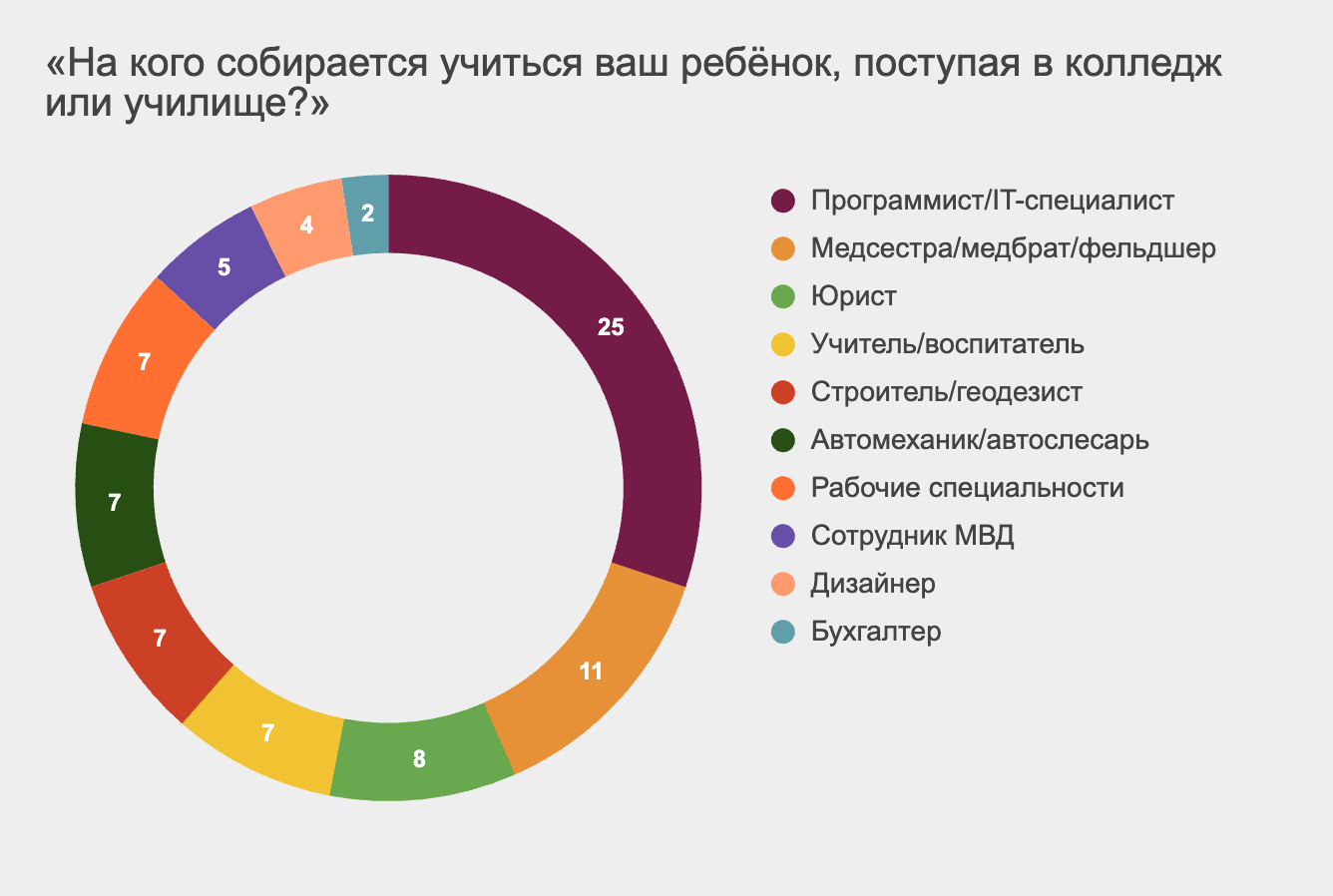 «На кого собирается учиться ваш ребёнок, поступая в колледж или училище?»

25
11
8
7
7
7
7
5
4
2

Программист/IT-специалист
Медсестра/медбрат/фельдшер
Юрист
Учитель/воспитатель
Строитель/геодезист
Автомеханик/автослесарь
Рабочие специальности
Сотрудник МВД
Дизайнер
Бухгалтер